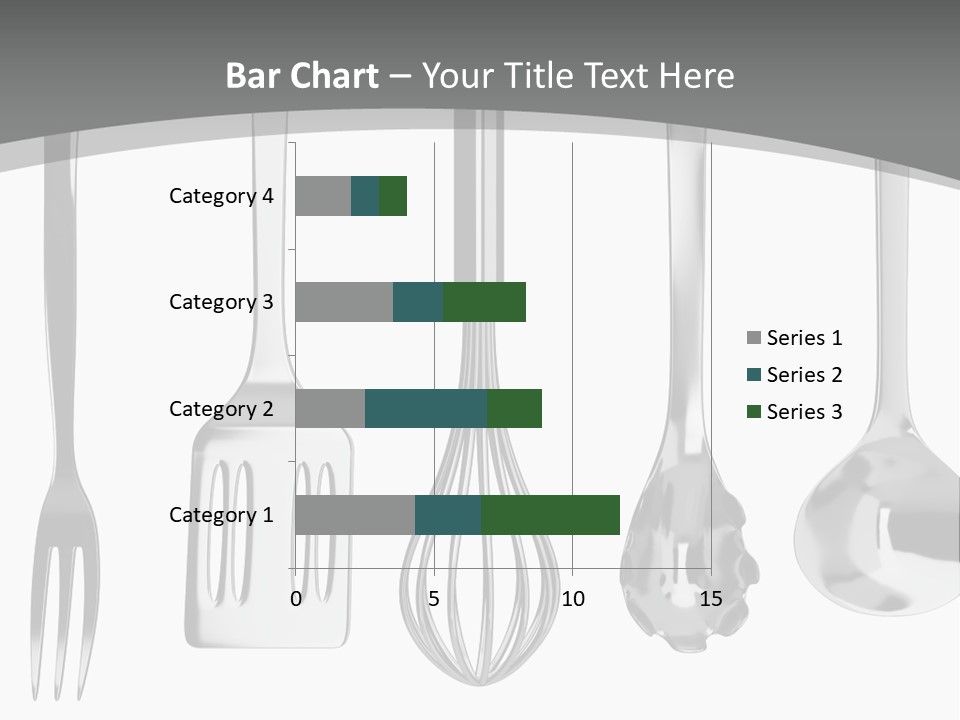 Bar Chart – Your Title Text Here

Category 4
Category 3
Category 2
Category 1

0
5
10
15

Series 1
Series 2
Series 3